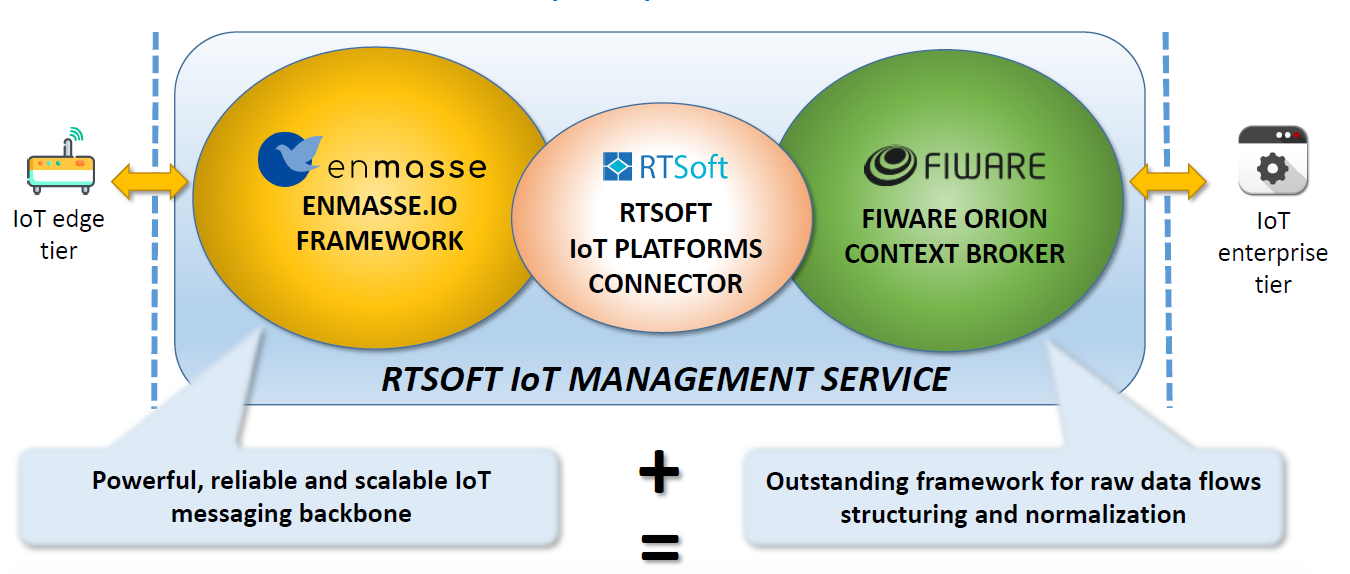 IoT edge tier

enmasse
ENMASSE.IO FRAMEWORK

RTSoft
RTSOFT IoT PLATFORMS CONNECTOR

FIWARE
FIWARE ORION CONTEXT BROKER

IoT enterprise tier

RTSOFT IoT MANAGEMENT SERVICE

Powerful, reliable and scalable IoT messaging backbone

+

Outstanding framework for raw data flows structuring and normalization

=